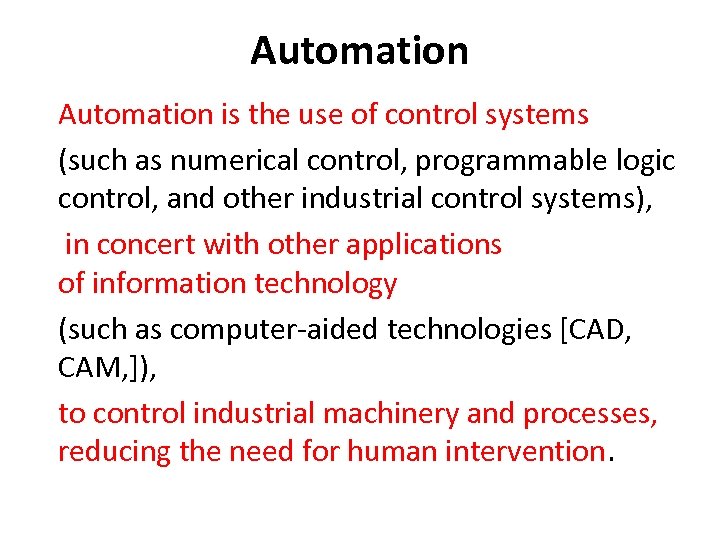 Automation

Automation is the use of control systems

(such as numerical control, programmable logic control, and other industrial control systems),

in concert with other applications of information technology

(such as computer-aided technologies [CAD, CAM,]),

to control industrial machinery and processes, reducing the need for human intervention.